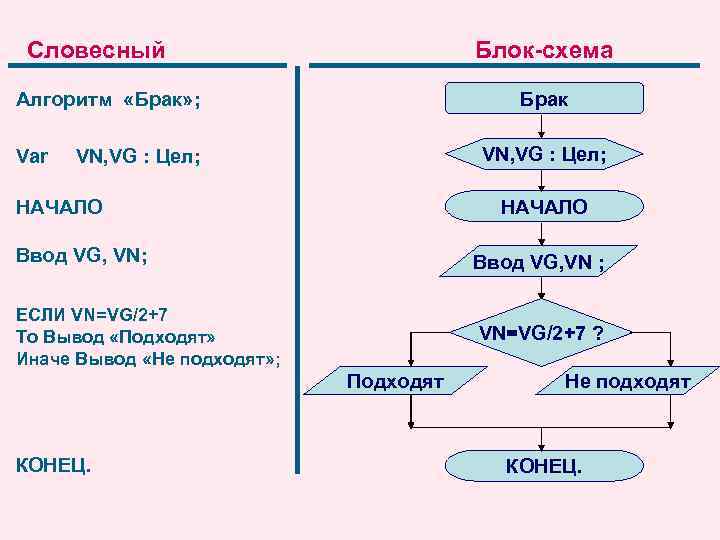 Словесный

Алгоритм «Брак»;

Var VN,VG : Цел;

НАЧАЛО

Ввод VG, VN;

ЕСЛИ VN=VG/2+7
То Вывод «Подходят»
Иначе Вывод «Не подходят»;

КОНЕЦ.

Блок-схема

Брак

VN,VG : Цел;

НАЧАЛО

Ввод VG,VN ;

VN=VG/2+7 ?

Подходят

Не подходят

КОНЕЦ.